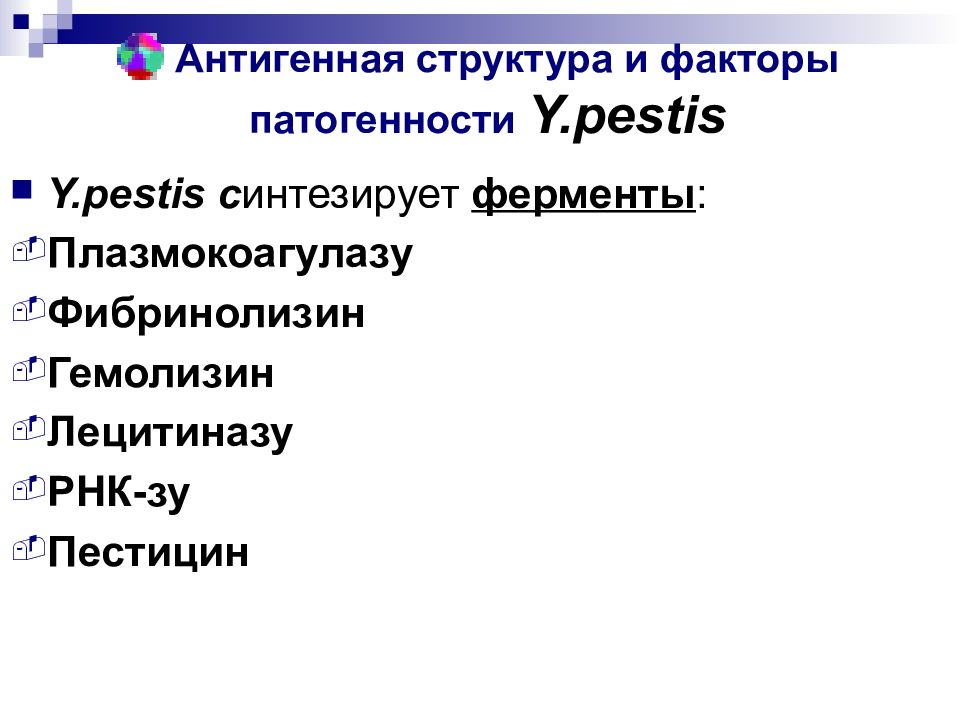 Антигенная структура и факторы патогенности Y.pestis

Y.pestis синтезирует ферменты:

Плазмокоагулазу

Фибринолизин

Гемолизин

Лецитиназу

РНК-зу

Пестицин